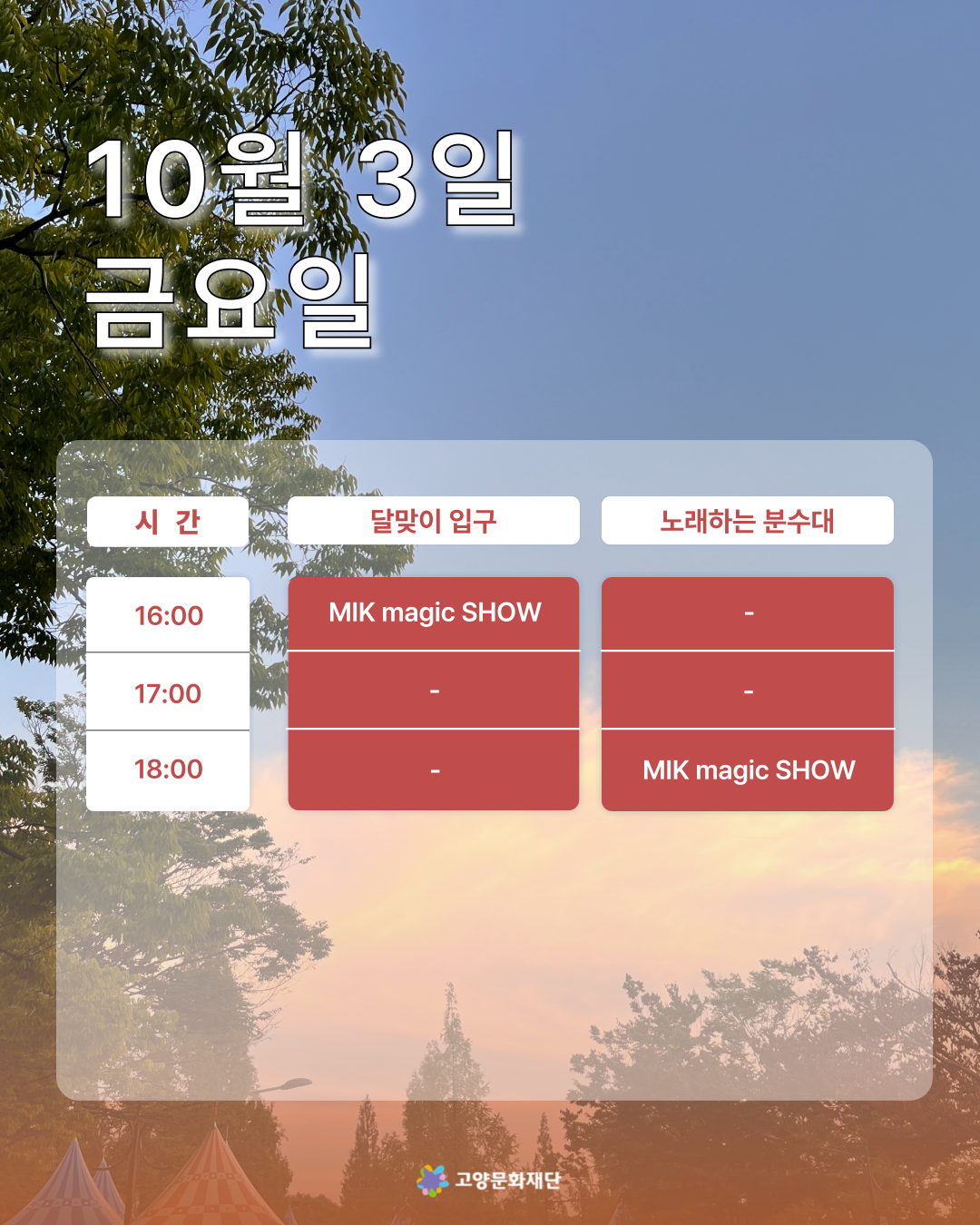 10월 3일
금요일

| 시 간 | 달맞이 입구 | 노래하는 분수대 |
|---|---|---|
| 16:00 | MIK magic SHOW | - |
| 17:00 | - | - |
| 18:00 | - | MIK magic SHOW |

고양문화재단